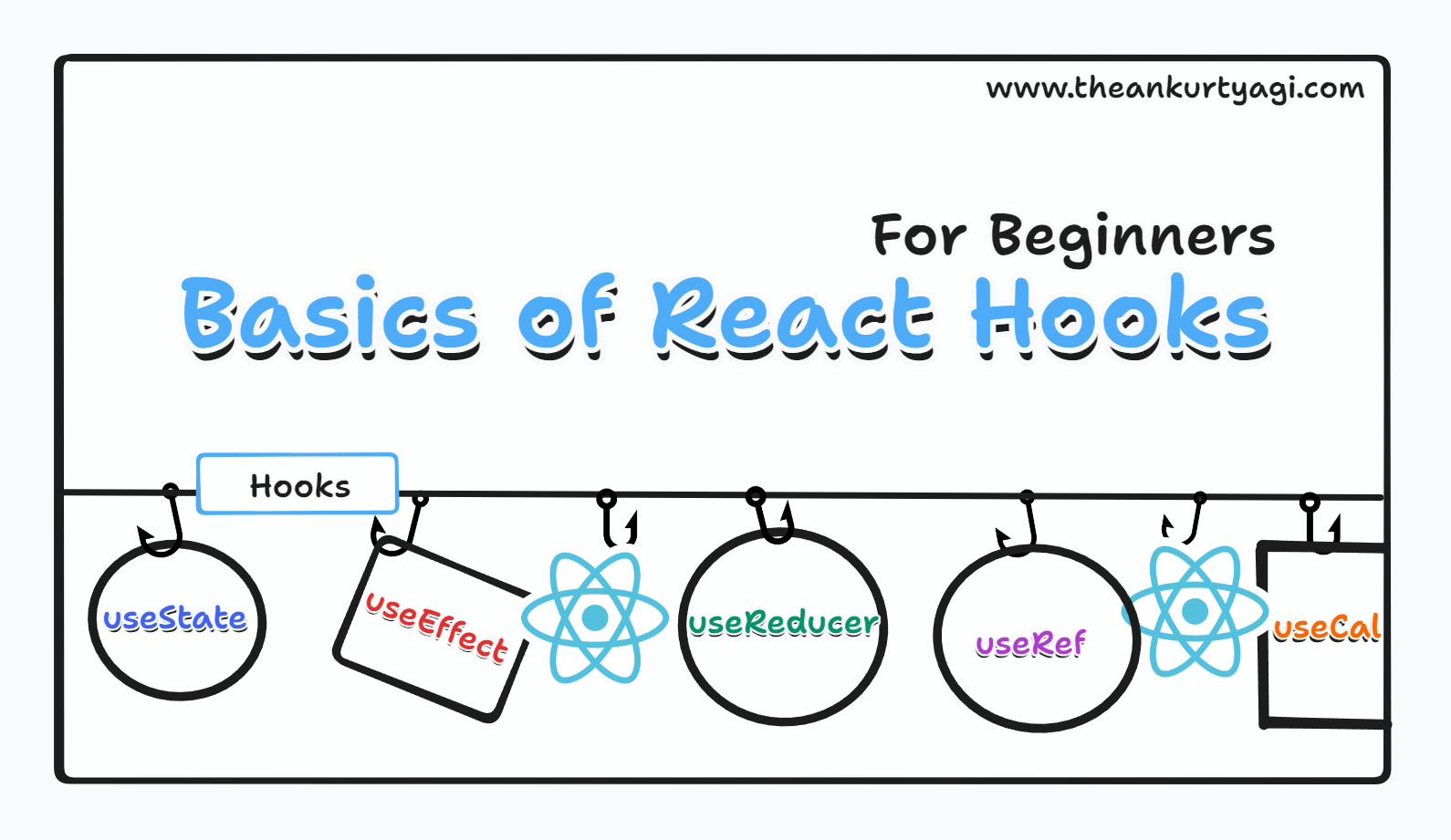 www.theankurtyagi.com

For Beginners

Basics of React Hooks

Hooks

useState

useEffect

useReducer

useRef

useCal